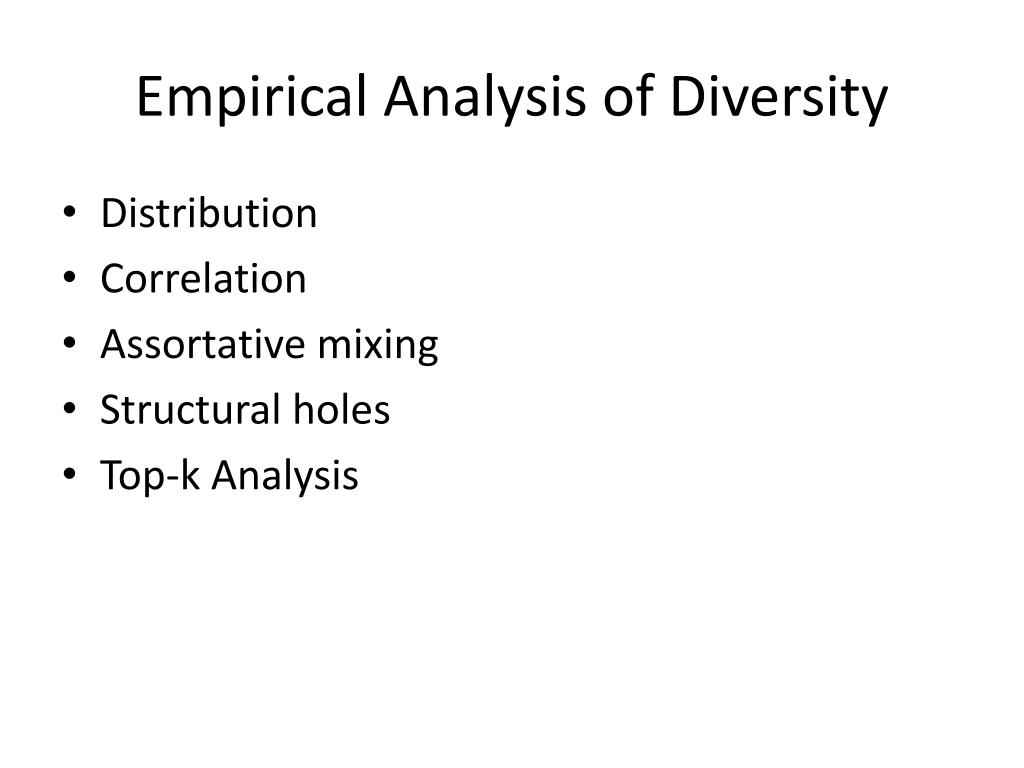 Empirical Analysis of Diversity

• Distribution
• Correlation
• Assortative mixing
• Structural holes
• Top-k Analysis